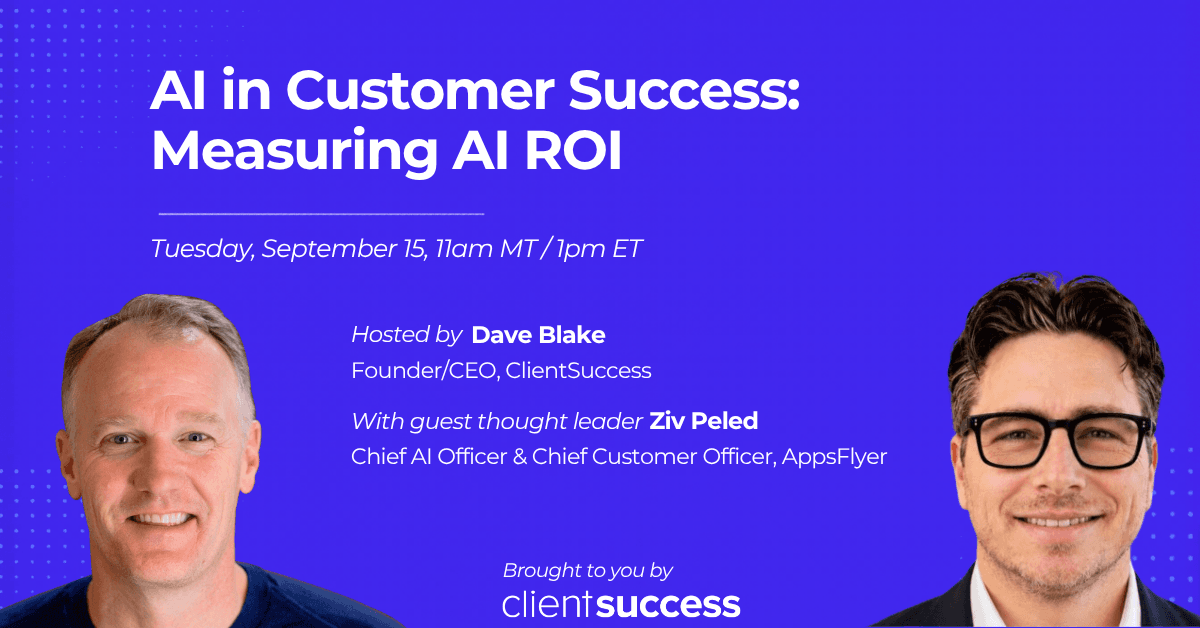 AI in Customer Success: Measuring AI ROI

Tuesday, September 15, 11am MT / 1pm ET

Hosted by Dave Blake
Founder/CEO, ClientSuccess

With guest thought leader Ziv Peled
Chief AI Officer & Chief Customer Officer, AppsFlyer

Brought to you by
clientsuccess